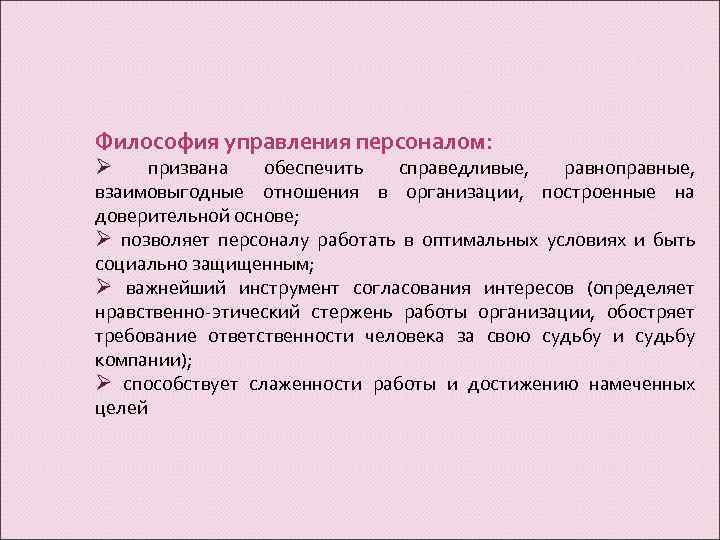 Философия управления персоналом:
➢ призвана обеспечить справедливые, равноправные, взаимовыгодные отношения в организации, построенные на доверительной основе;
➢ позволяет персоналу работать в оптимальных условиях и быть социально защищенным;
➢ важнейший инструмент согласования интересов (определяет нравственно-этический стержень работы организации, обостряет требование ответственности человека за свою судьбу и судьбу компании);
➢ способствует слаженности работы и достижению намеченных целей